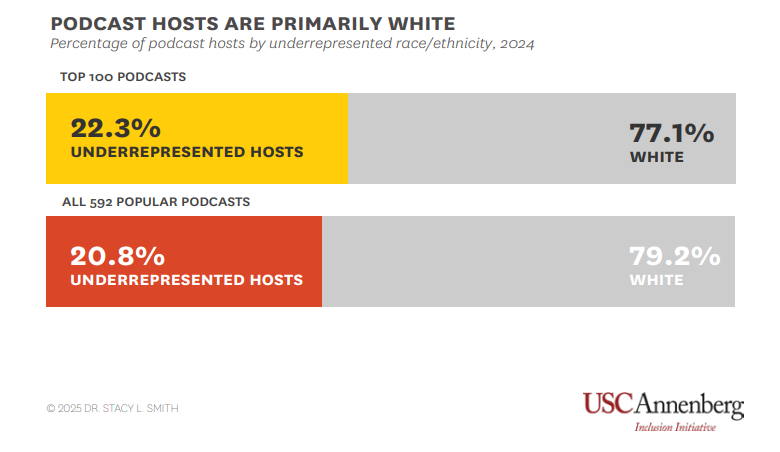 PODCAST HOSTS ARE PRIMARILY WHITE
Percentage of podcast hosts by underrepresented race/ethnicity, 2024

TOP 100 PODCASTS

22.3%
UNDERREPRESENTED HOSTS

77.1%
WHITE

ALL 592 POPULAR PODCASTS

20.8%
UNDERREPRESENTED HOSTS

79.2%
WHITE

© 2025 DR. STACY L. SMITH

USCAnnenberg
Inclusion Initiative